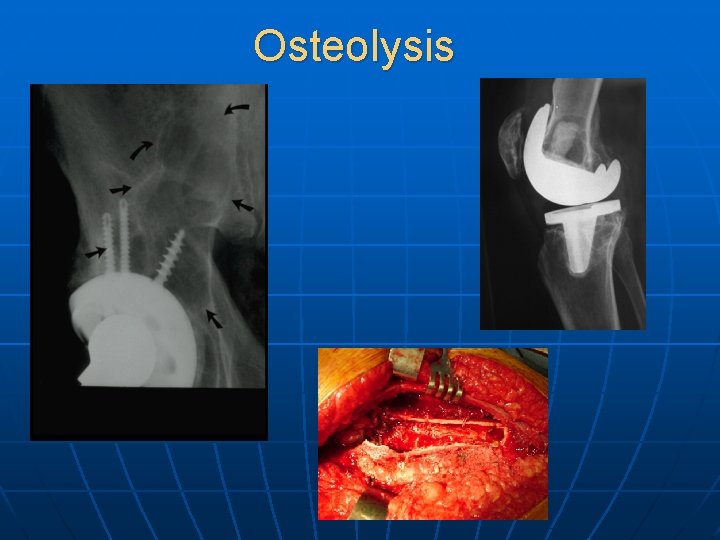 Osteolysis